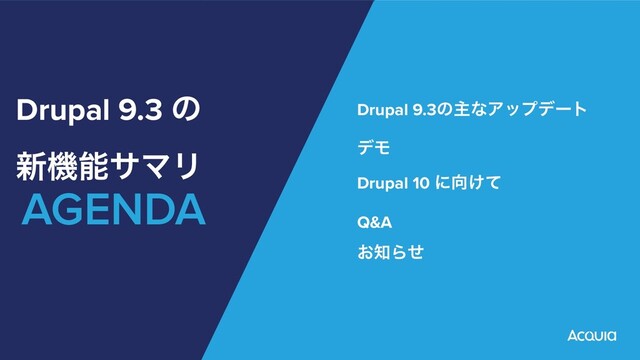 Drupal 9.3 の

新機能サマリ

AGENDA

Drupal 9.3の主なアップデート

デモ

Drupal 10 に向けて

Q&A

お知らせ

Acquia